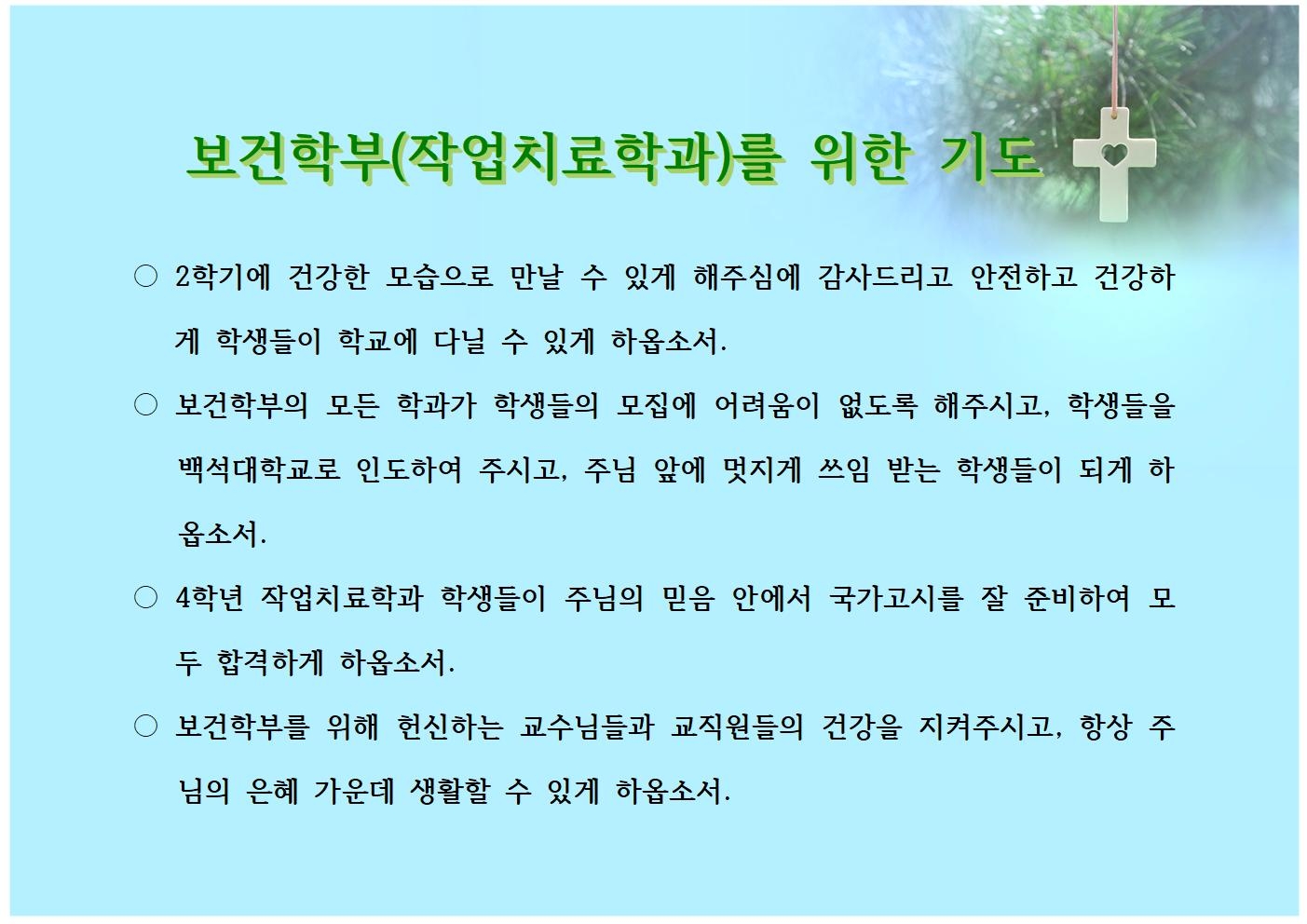 보건학부(작업치료학과)를 위한 기도

○ 2학기에 건강한 모습으로 만날 수 있게 해주심에 감사드리고 안전하고 건강하게 학생들이 학교에 다닐 수 있게 하옵소서.

○ 보건학부의 모든 학과가 학생들의 모집에 어려움이 없도록 해주시고, 학생들을 백석대학교로 인도하여 주시고, 주님 앞에 멋지게 쓰임 받는 학생들이 되게 하옵소서.

○ 4학년 작업치료학과 학생들이 주님의 믿음 안에서 국가고시를 잘 준비하여 모두 합격하게 하옵소서.

○ 보건학부를 위해 헌신하는 교수님들과 교직원들의 건강을 지켜주시고, 항상 주님의 은혜 가운데 생활할 수 있게 하옵소서.